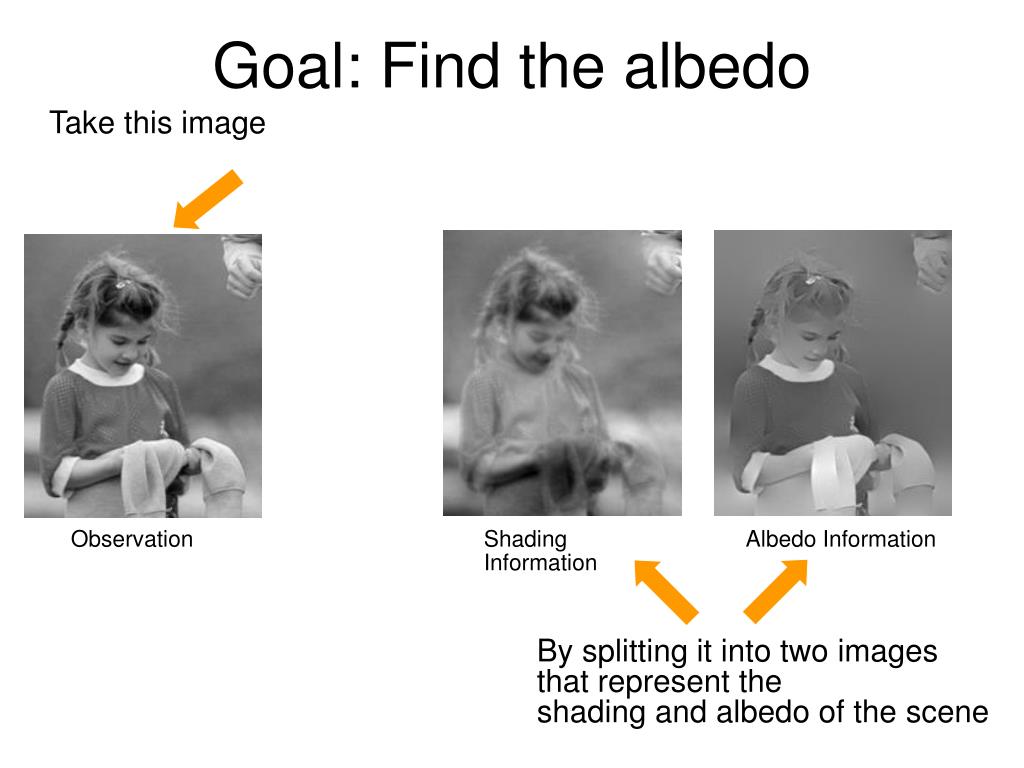 Goal: Find the albedo

Take this image

Observation

Shading Information

Albedo Information

By splitting it into two images that represent the shading and albedo of the scene